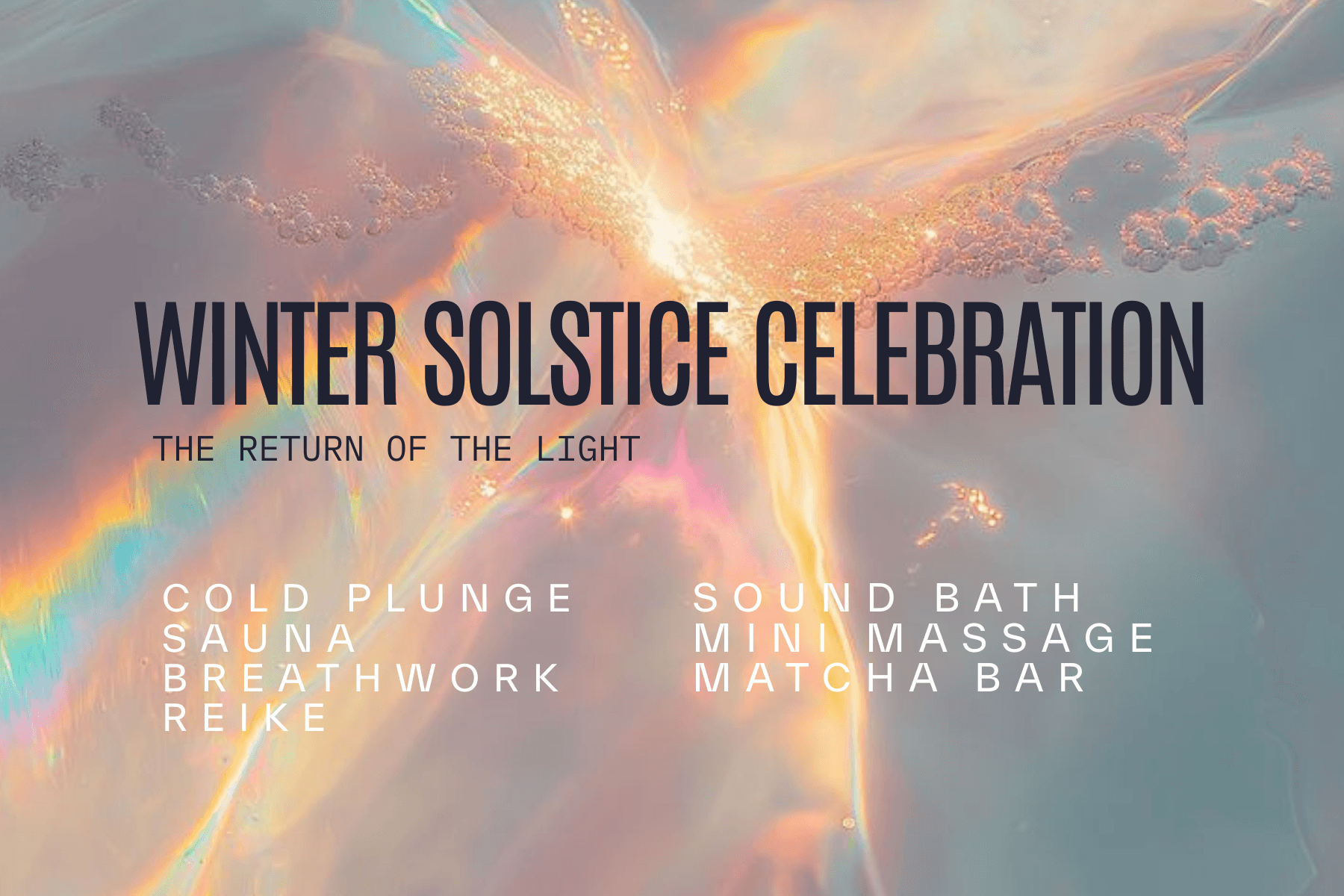 WINTER SOLSTICE CELEBRATION

THE RETURN OF THE LIGHT

COLD PLUNGE
SAUNA
BREATHWORK
REIKE

SOUND BATH
MINI MASSAGE
MATCHA BAR